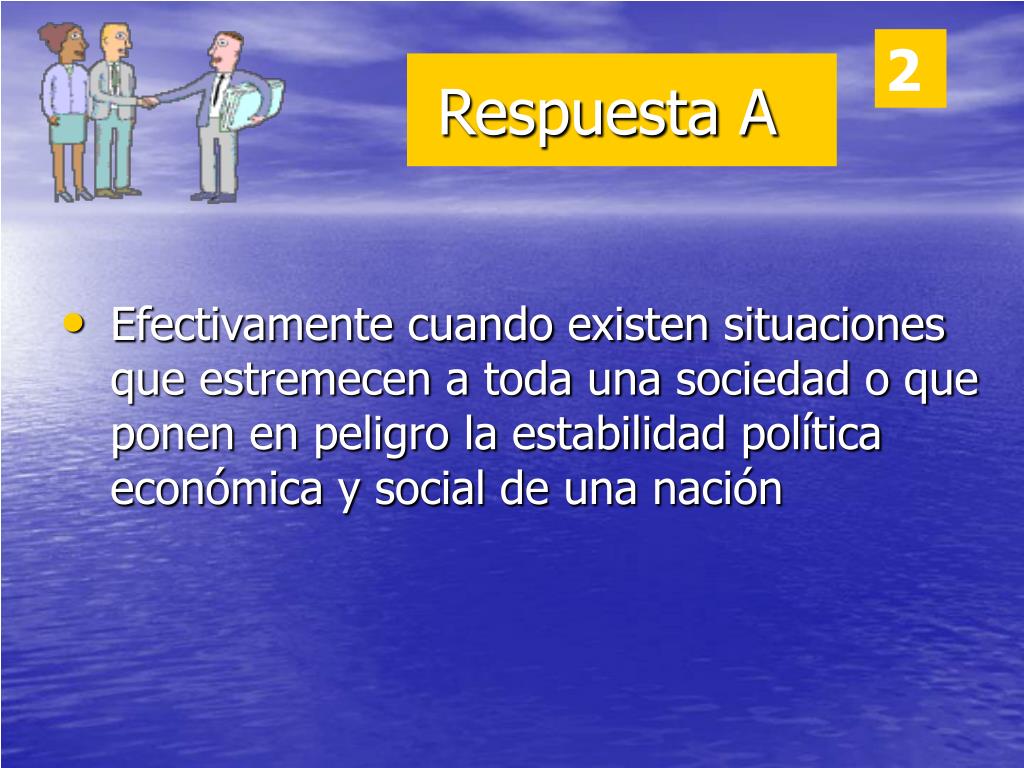 Respuesta A

2

• Efectivamente cuando existen situaciones que estremecen a toda una sociedad o que ponen en peligro la estabilidad política económica y social de una nación